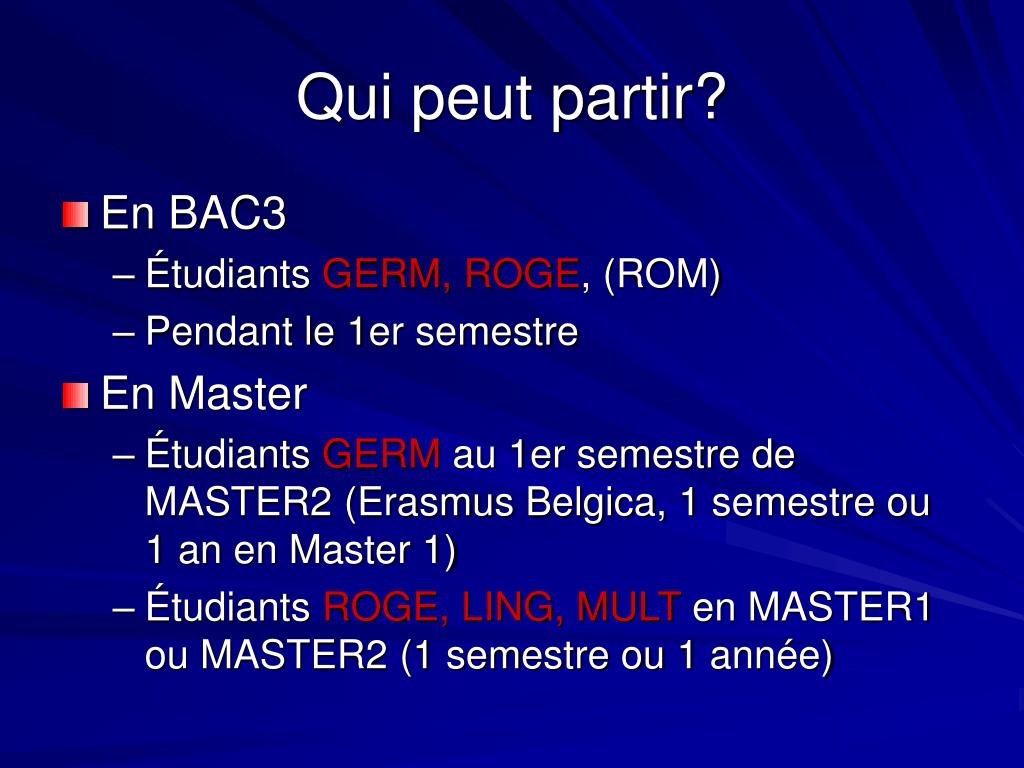 Qui peut partir?

En BAC3
– Étudiants GERM, ROGE, (ROM)
– Pendant le 1er semestre

En Master
– Étudiants GERM au 1er semestre de MASTER2 (Erasmus Belgica, 1 semestre ou 1 an en Master 1)
– Étudiants ROGE, LING, MULT en MASTER1 ou MASTER2 (1 semestre ou 1 année)